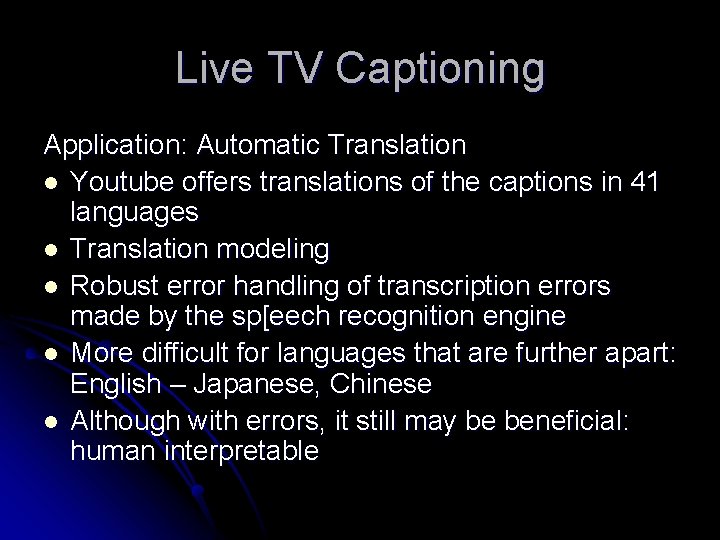 Live TV Captioning

Application: Automatic Translation

- Youtube offers translations of the captions in 41 languages
- Translation modeling
- Robust error handling of transcription errors made by the sp[eech recognition engine
- More difficult for languages that are further apart: English – Japanese, Chinese
- Although with errors, it still may be beneficial: human interpretable